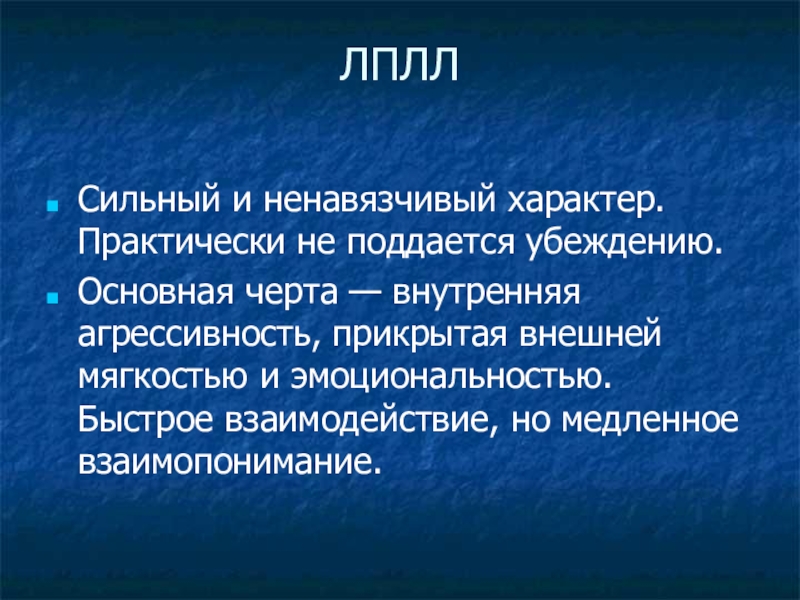 ЛПЛЛ

Сильный и ненавязчивый характер. Практически не поддается убеждению.

Основная черта — внутренняя агрессивность, прикрытая внешней мягкостью и эмоциональностью. Быстрое взаимодействие, но медленное взаимопонимание.